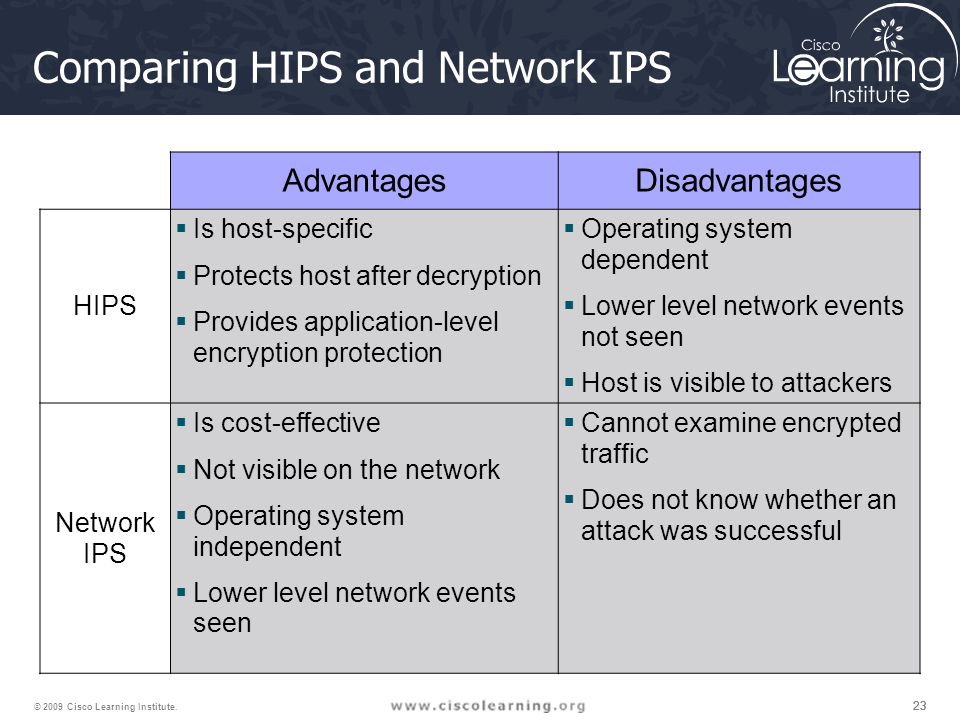 Comparing HIPS and Network IPS

Cisco Learning Institute

| | Advantages | Disadvantages |
|---|---|---|
| HIPS | ▪ Is host-specific ▪ Protects host after decryption ▪ Provides application-level encryption protection | ▪ Operating system dependent ▪ Lower level network events not seen ▪ Host is visible to attackers |
| Network IPS | ▪ Is cost-effective ▪ Not visible on the network ▪ Operating system independent ▪ Lower level network events seen | ▪ Cannot examine encrypted traffic ▪ Does not know whether an attack was successful |

© 2009 Cisco Learning Institute.

www.ciscolearning.org

23